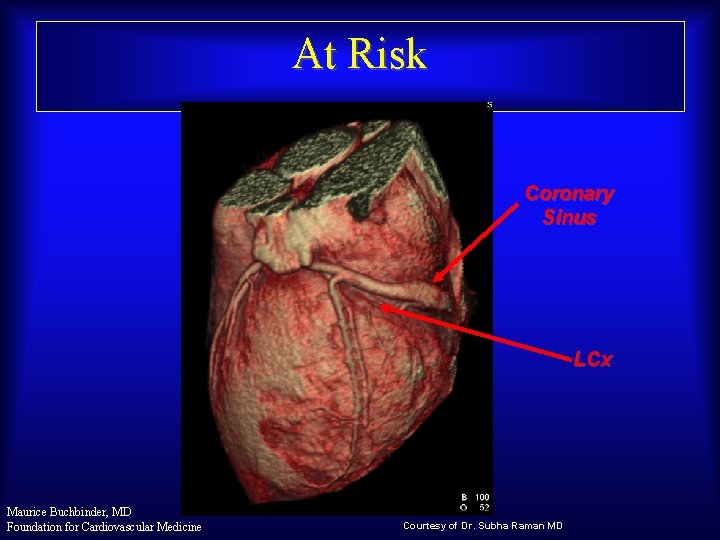 At Risk

S

Coronary Sinus

LCx

B 100
O 52

Maurice Buchbinder, MD
Foundation for Cardiovascular Medicine

Courtesy of Dr. Subha Raman MD